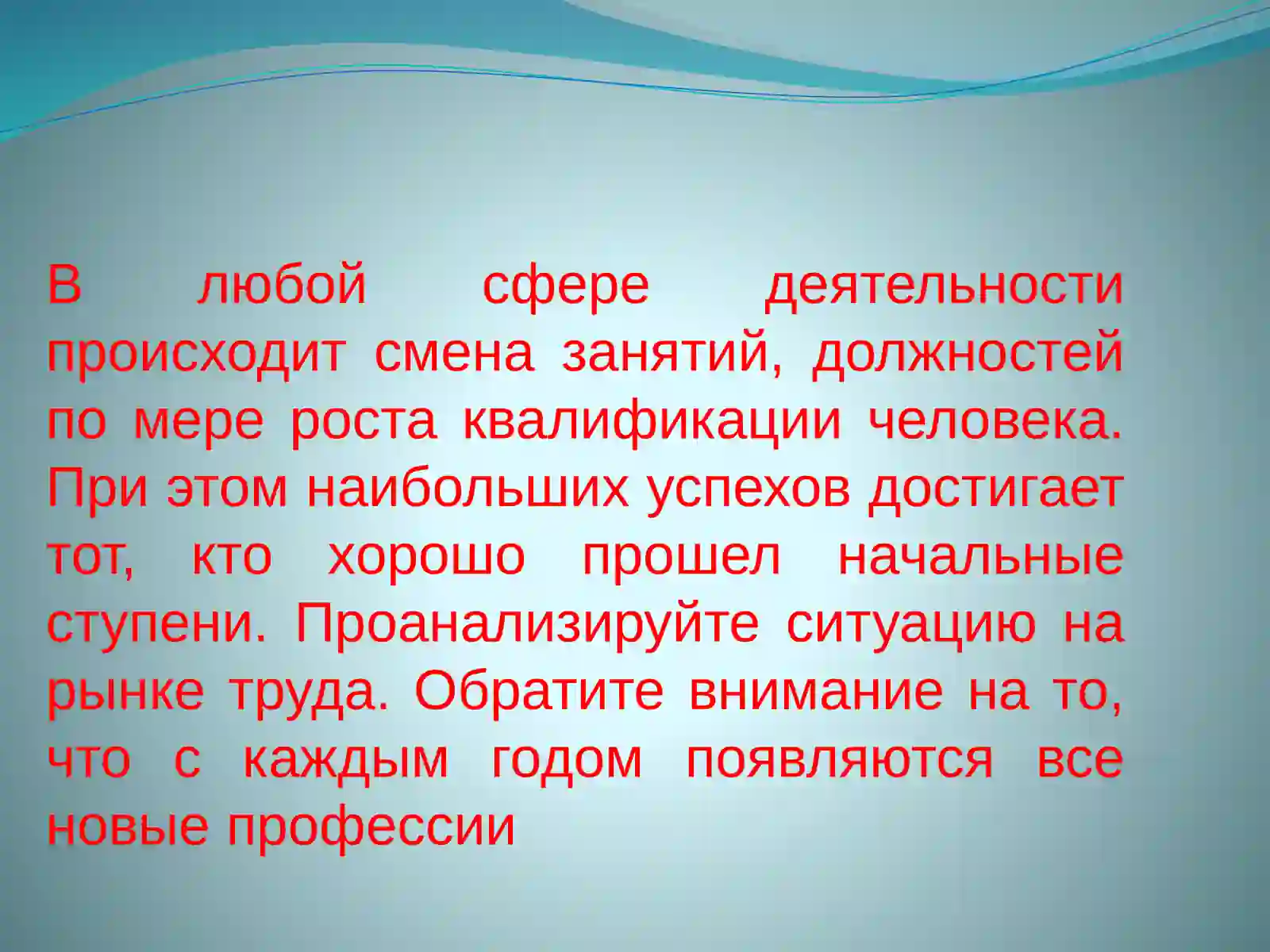 В любой сфере деятельности происходит смена занятий, должностей по мере роста квалификации человека. При этом наибольших успехов достигает тот, кто хорошо прошел начальные ступени. Проанализируйте ситуацию на рынке труда. Обратите внимание на то, что с каждым годом появляются все новые профессии